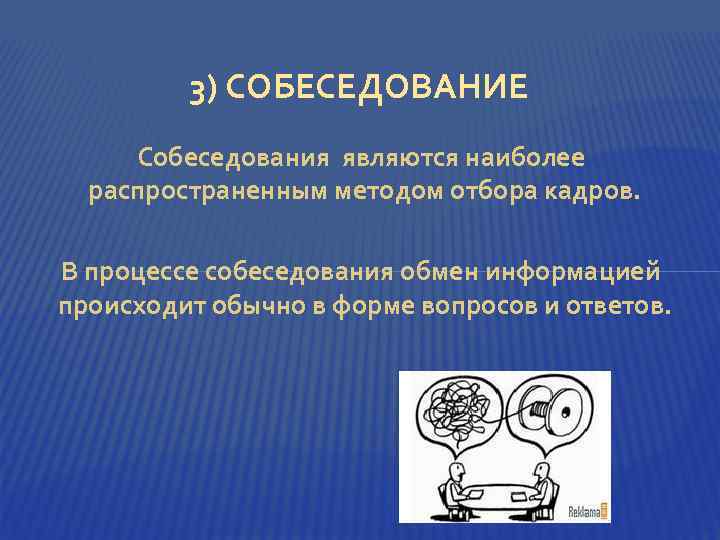 3) СОБЕСЕДОВАНИЕ

Собеседования являются наиболее распространенным методом отбора кадров.

В процессе собеседования обмен информацией происходит обычно в форме вопросов и ответов.

Reklama